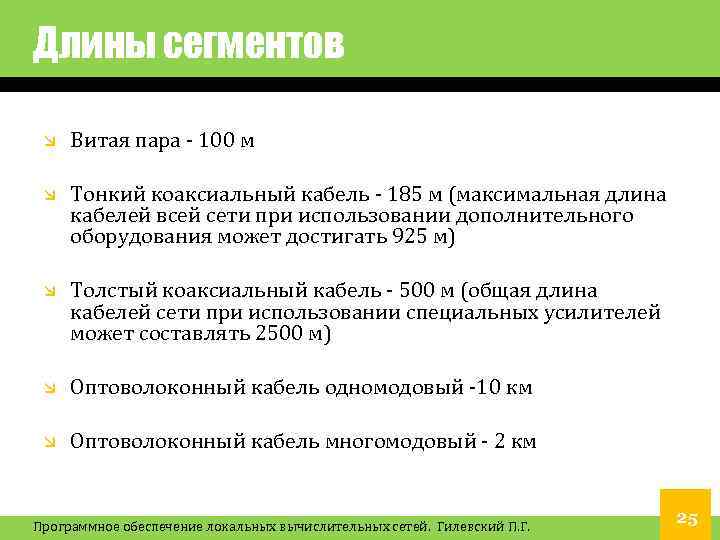 Длины сегментов

Витая пара - 100 м

Тонкий коаксиальный кабель - 185 м (максимальная длина кабелей всей сети при использовании дополнительного оборудования может достигать 925 м)

Толстый коаксиальный кабель - 500 м (общая длина кабелей сети при использовании специальных усилителей может составлять 2500 м)

Оптоволоконный кабель одномодовый -10 км

Оптоволоконный кабель многомодовый - 2 км

Программное обеспечение локальных вычислительных сетей. Гилевский П.Г.

25